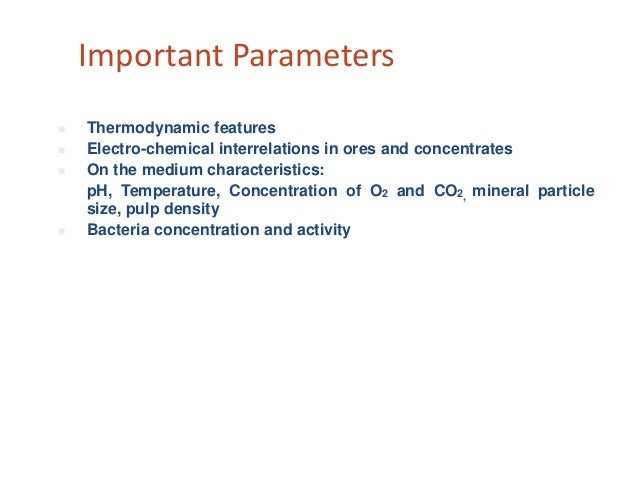 Important Parameters

- Thermodynamic features
- Electro-chemical interrelations in ores and concentrates
- On the medium characteristics:

pH, Temperature, Concentration of $O_2$ and $CO_2$, mineral particle size, pulp density

- Bacteria concentration and activity